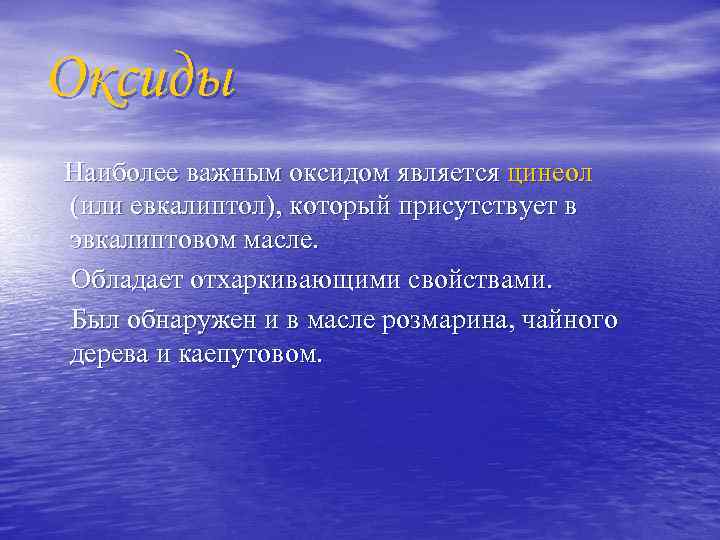 Оксиды

Наиболее важным оксидом является цинеол (или евкалиптол), который присутствует в эвкалиптовом масле.

Обладает отхаркивающими свойствами.

Был обнаружен и в масле розмарина, чайного дерева и каепутовом.